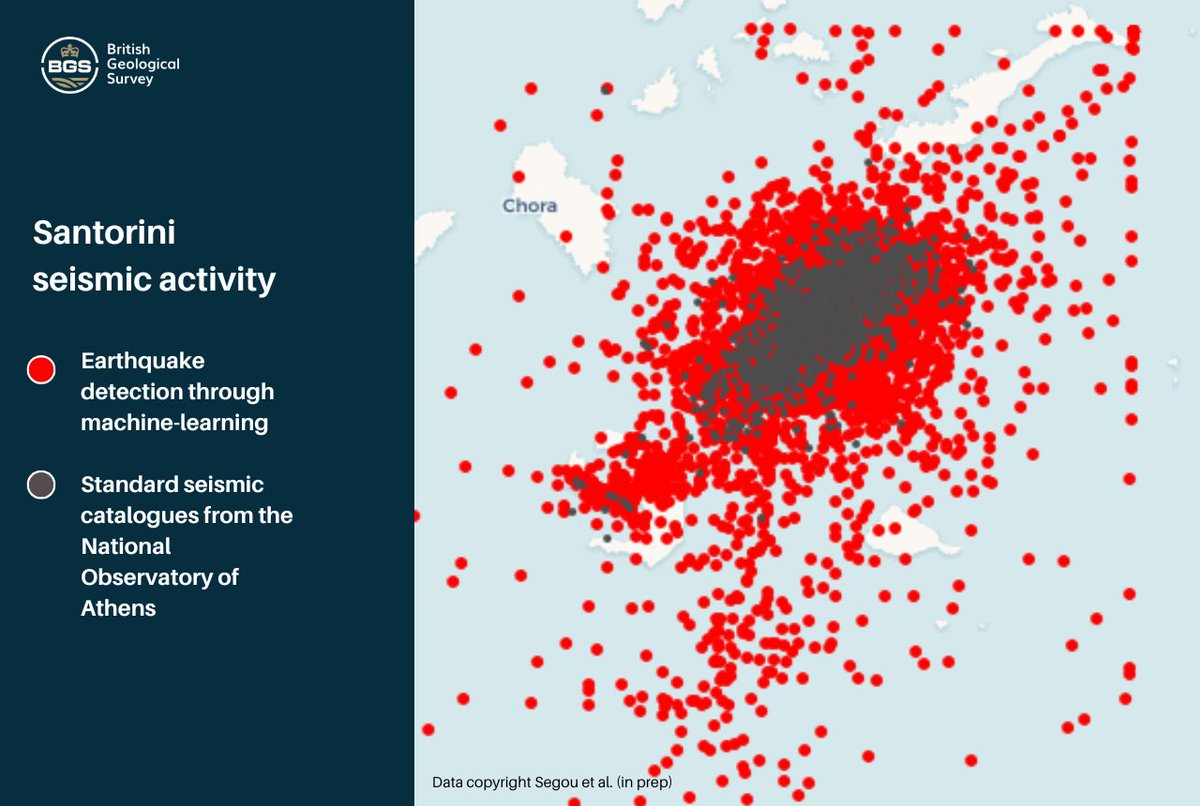 BGS British Geological Survey

Santorini seismic activity

Earthquake detection through machine-learning

Standard seismic catalogues from the National Observatory of Athens

Chora

Data copyright Segou et al. (in prep)